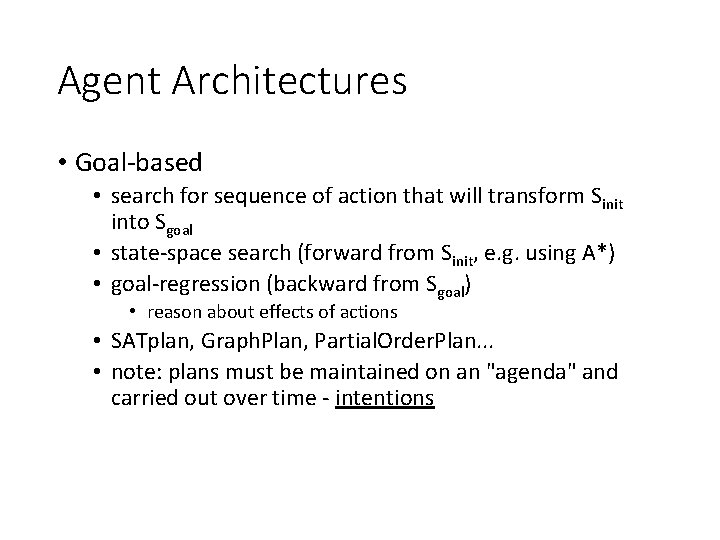 Agent Architectures

• Goal-based
  • search for sequence of action that will transform $S_{init}$ into $S_{goal}$
  • state-space search (forward from $S_{init}$, e.g. using A*)
  • goal-regression (backward from $S_{goal}$)
    • reason about effects of actions
  • SATplan, GraphPlan, PartialOrderPlan...
  • note: plans must be maintained on an "agenda" and carried out over time - intentions